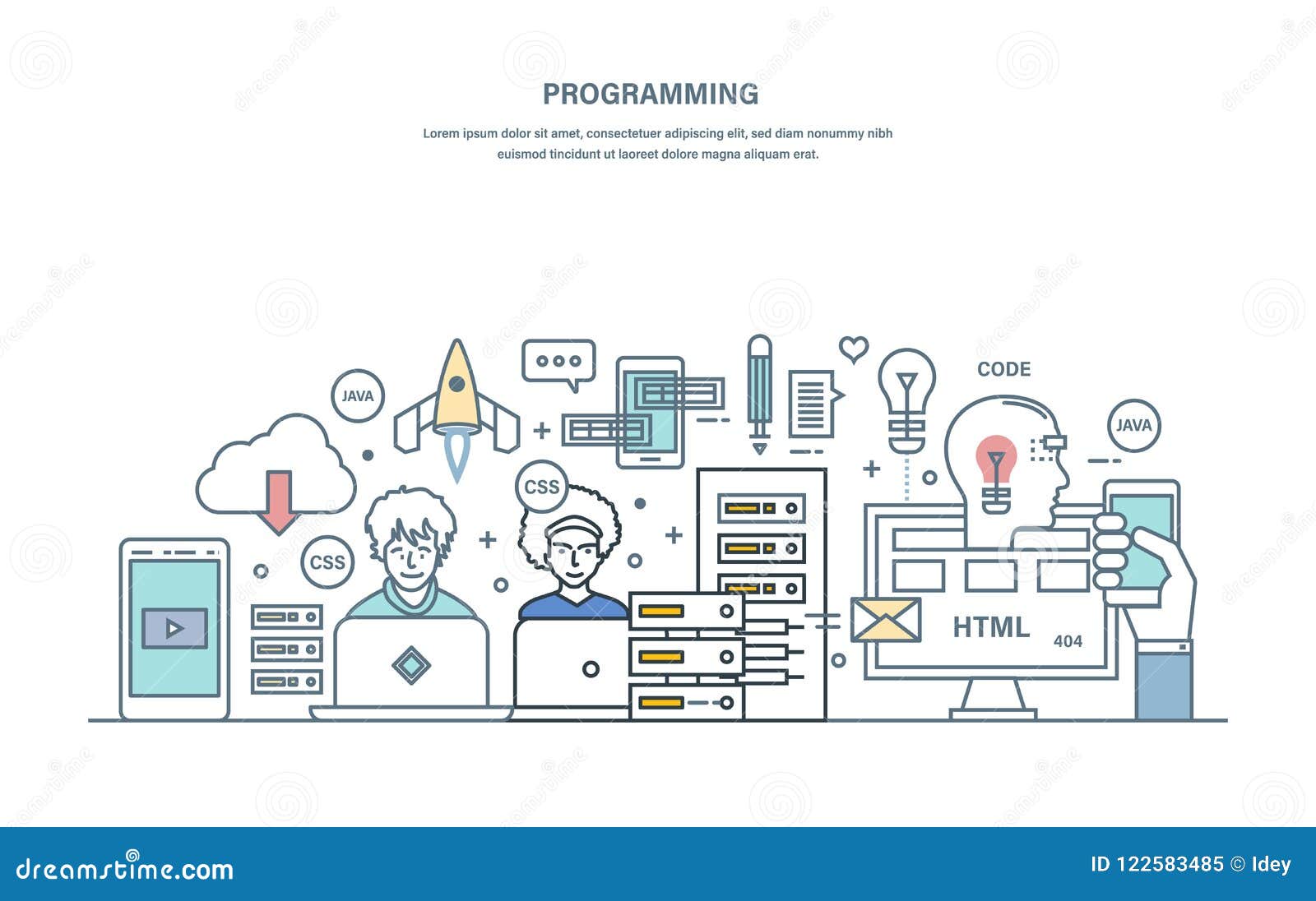 PROGRAMMING

Lorem ipsum dolor sit amet, consectetuer adipiscing elit, sed diam nonummy nibh euismod tincidunt ut laoreet dolore magna aliquam erat.

JAVA

CODE

JAVA

CSS

CSS

HTML

404

dreamstime.com

ID 122583485 © Idey